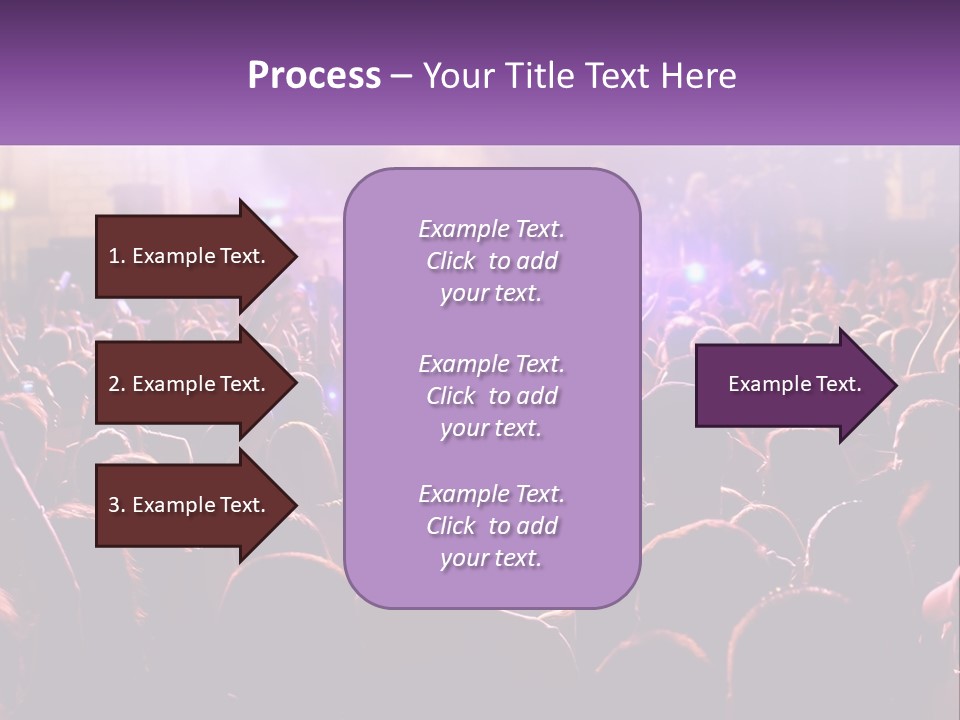 Process – Your Title Text Here

1. Example Text.

2. Example Text.

3. Example Text.

Example Text. Click to add your text.

Example Text. Click to add your text.

Example Text. Click to add your text.

Example Text.